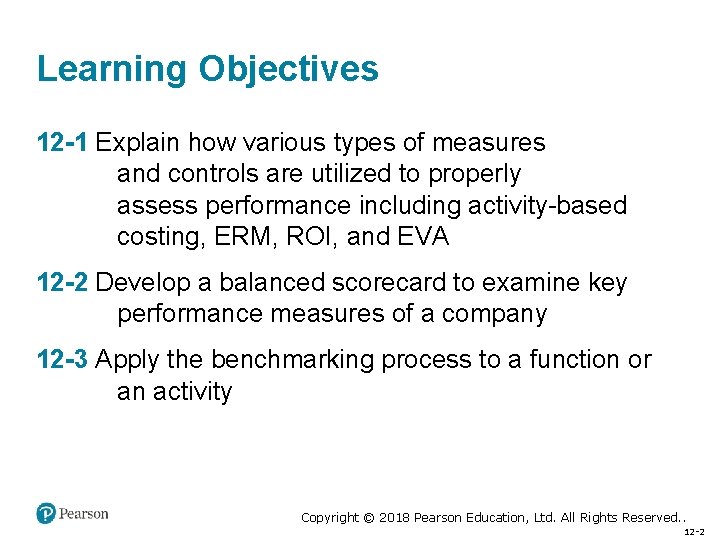 Learning Objectives

12-1 Explain how various types of measures and controls are utilized to properly assess performance including activity-based costing, ERM, ROI, and EVA

12-2 Develop a balanced scorecard to examine key performance measures of a company

12-3 Apply the benchmarking process to a function or an activity

Pearson

Copyright © 2018 Pearson Education, Ltd. All Rights Reserved..

12-2